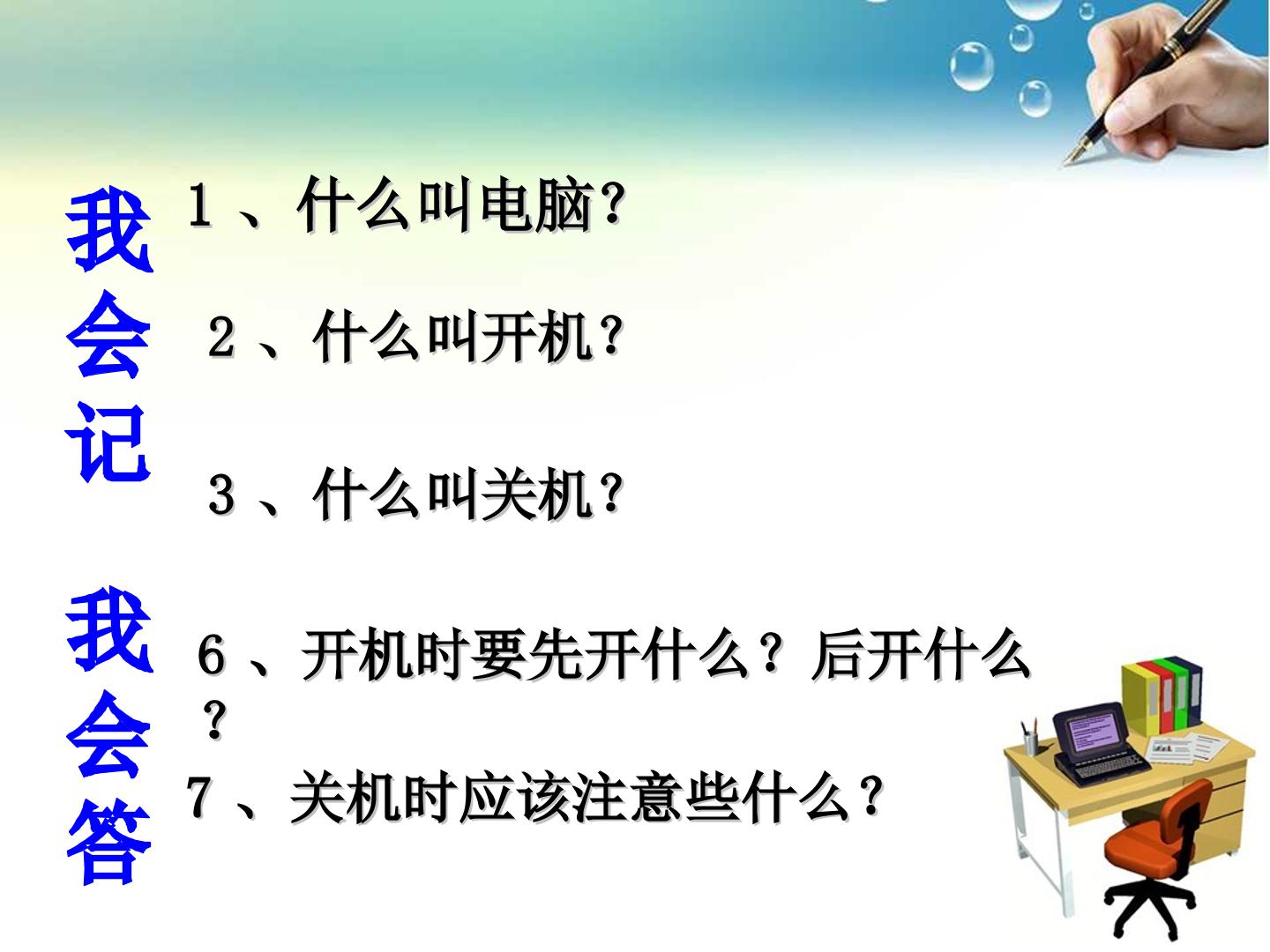 我会记

1、什么叫电脑?

2、什么叫开机?

3、什么叫关机?

我会答

6、开机时要先开什么?后开什么?

7、关机时应该注意些什么?